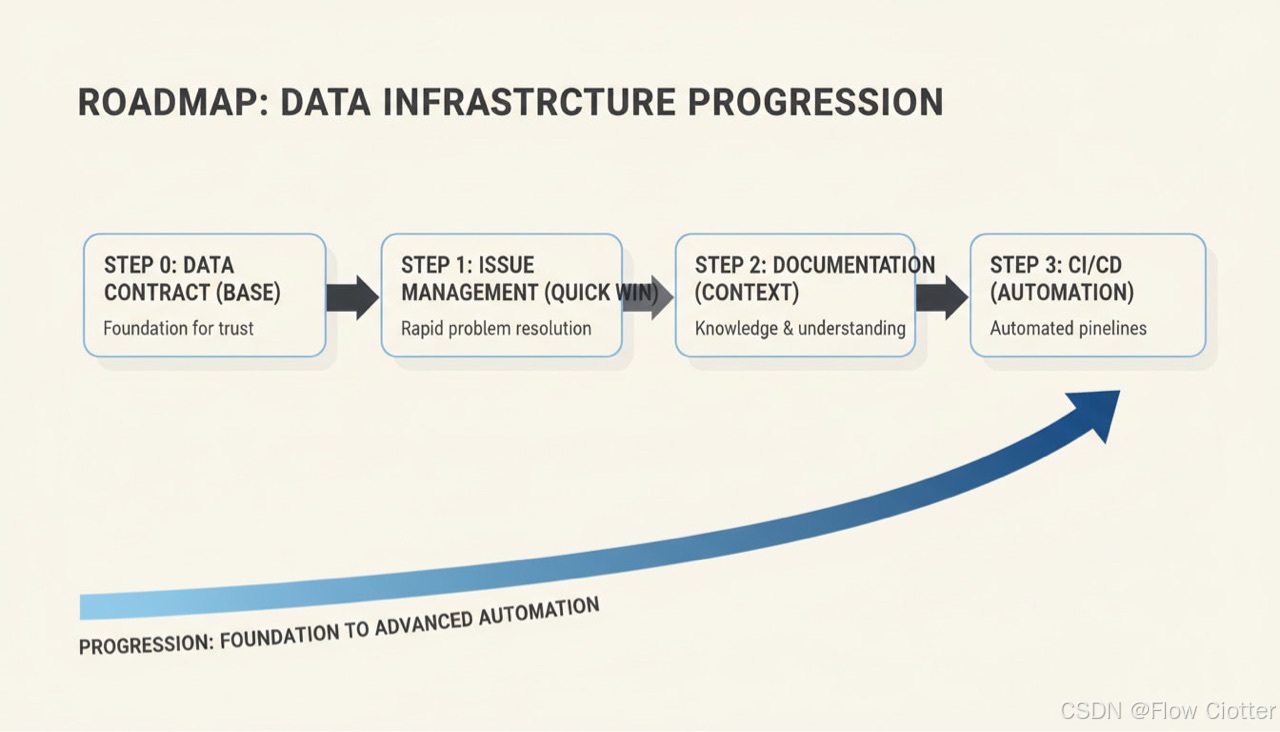 ROADMAP: DATA INFRASTRCTURE PROGRESSION

STEP 0: DATA CONTRACT (BASE)
Foundation for trust

STEP 1: ISSUE MANAGEMENT (QUICK WIN)
Rapid problem resolution

STEP 2: DOCUMENTATION (CONTEXT)
Knowledge & understanding

STEP 3: CI/CD (AUTOMATION)
Automated pinelines

PROGRESSION: FOUNDATION TO ADVANCED AUTOMATION

CSDN @Flow Ciotter